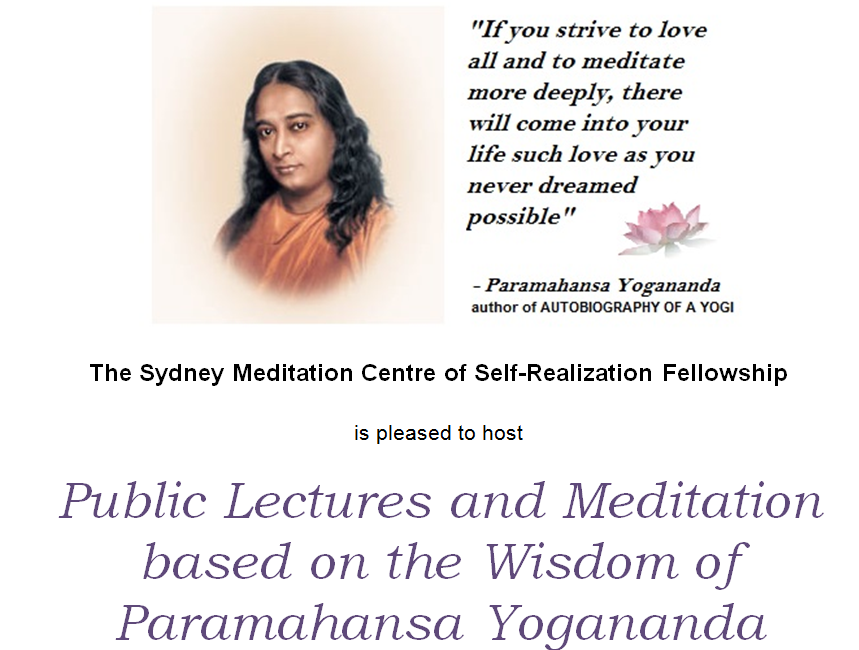 "If you strive to love all and to meditate more deeply, there will come into your life such love as you never dreamed possible"

- Paramahansa Yogananda
author of AUTOBIOGRAPHY OF A YOGI

The Sydney Meditation Centre of Self-Realization Fellowship

is pleased to host

Public Lectures and Meditation based on the Wisdom of Paramahansa Yogananda